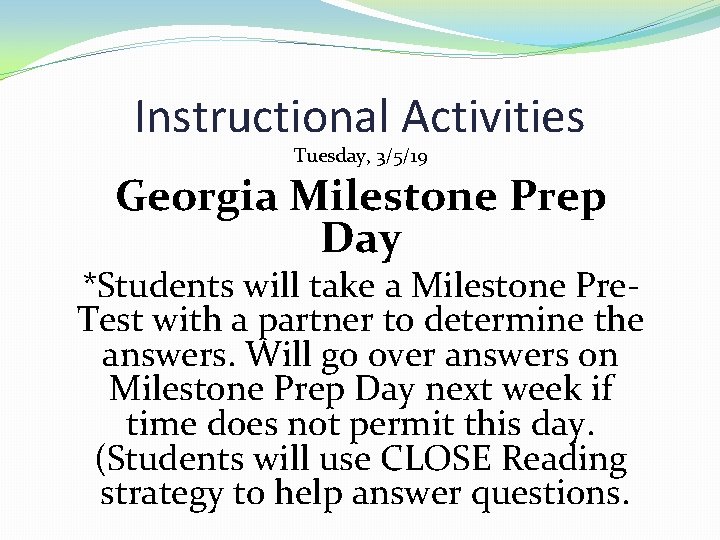 Instructional Activities

Tuesday, 3/5/19

Georgia Milestone Prep Day

*Students will take a Milestone Pre-Test with a partner to determine the answers. Will go over answers on Milestone Prep Day next week if time does not permit this day. (Students will use CLOSE Reading strategy to help answer questions.